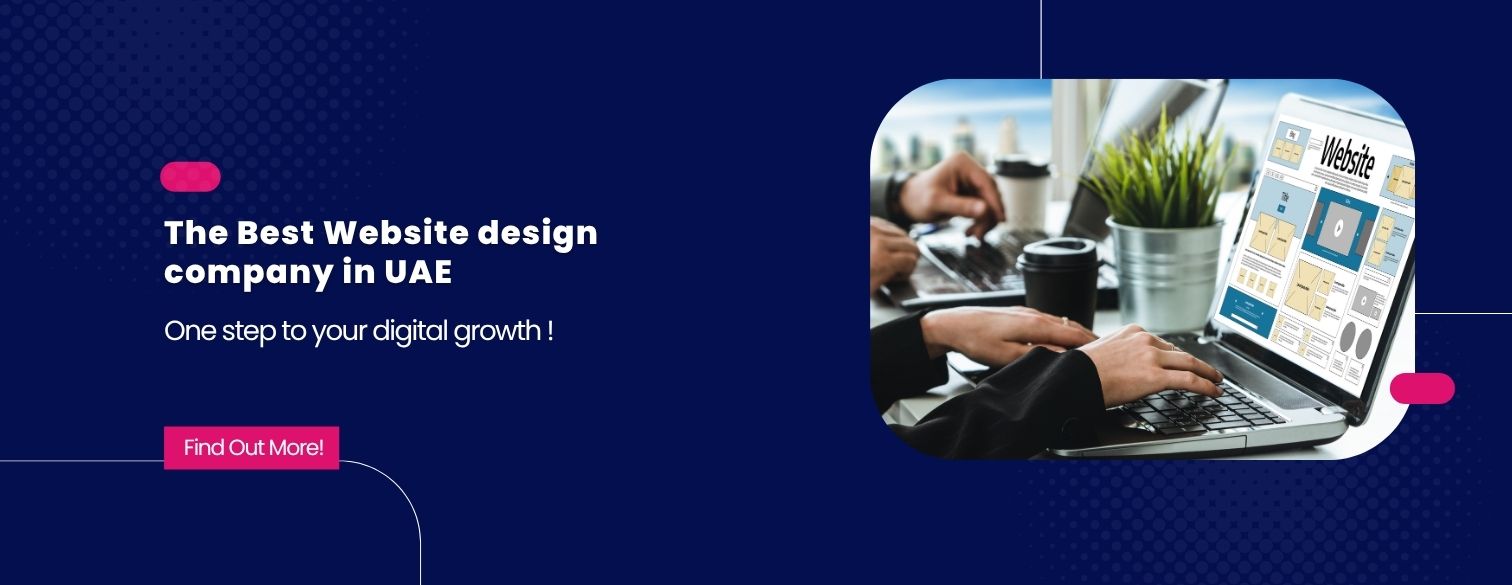 The Best Website design company in UAE

One step to your digital growth !

Find Out More!

Website